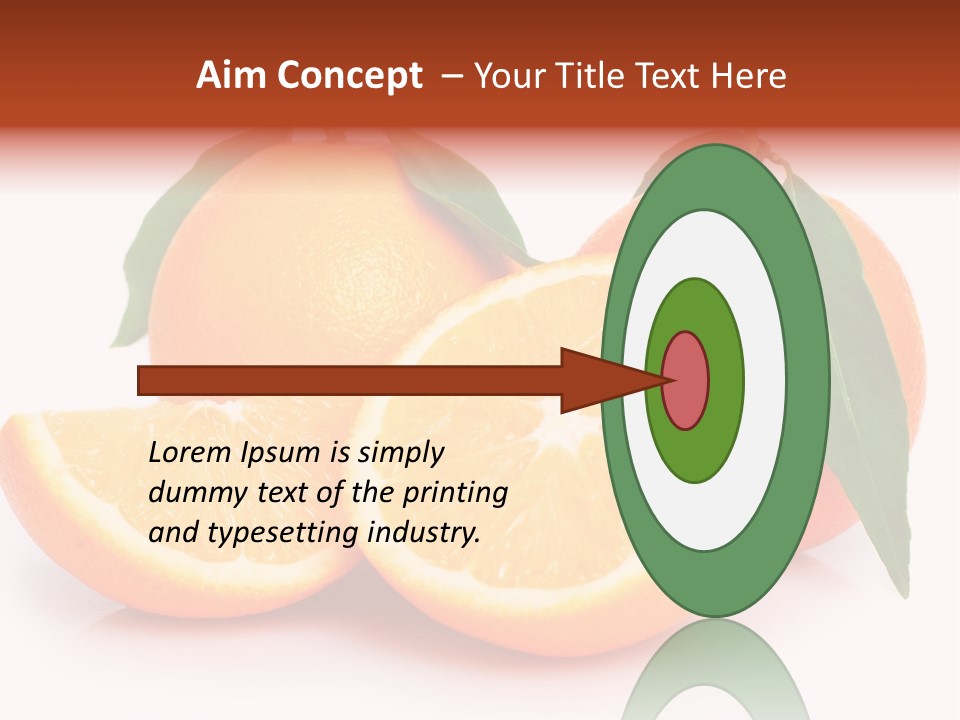 Aim Concept – Your Title Text Here

Lorem Ipsum is simply dummy text of the printing and typesetting industry.